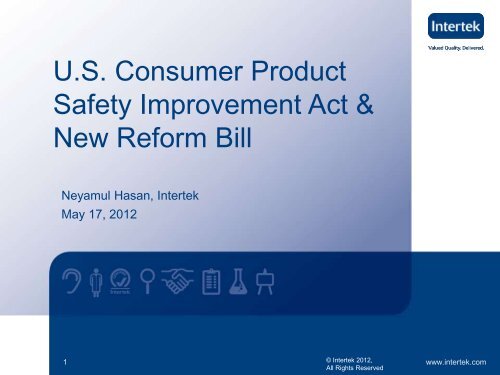 Intertek
Valued Quality. Delivered.

U.S. Consumer Product Safety Improvement Act & New Reform Bill

Neyamul Hasan, Intertek
May 17, 2012

Intertek

1

© Intertek 2012, All Rights Reserved

www.intertek.com